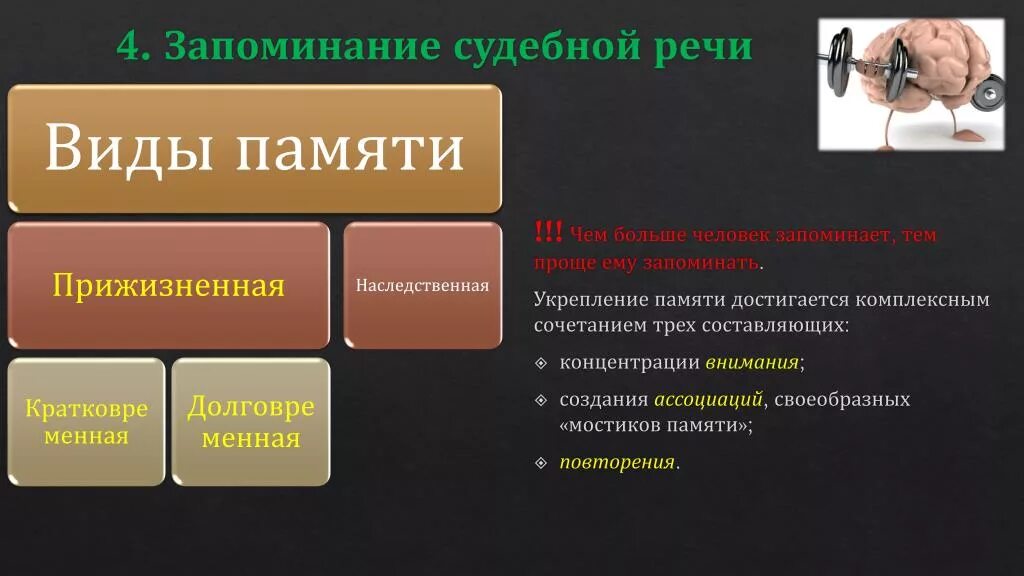 4. Запоминание судебной речи

Виды памяти

Прижизненная

Наследственная

Кратковременная

Долговременная

!!! Чем больше человек запоминает, тем проще ему запоминать.

Укрепление памяти достигается комплексным сочетанием трех составляющих:

концентрации внимания;

создания ассоциаций, своеобразных «мостиков памяти»;

повторения.